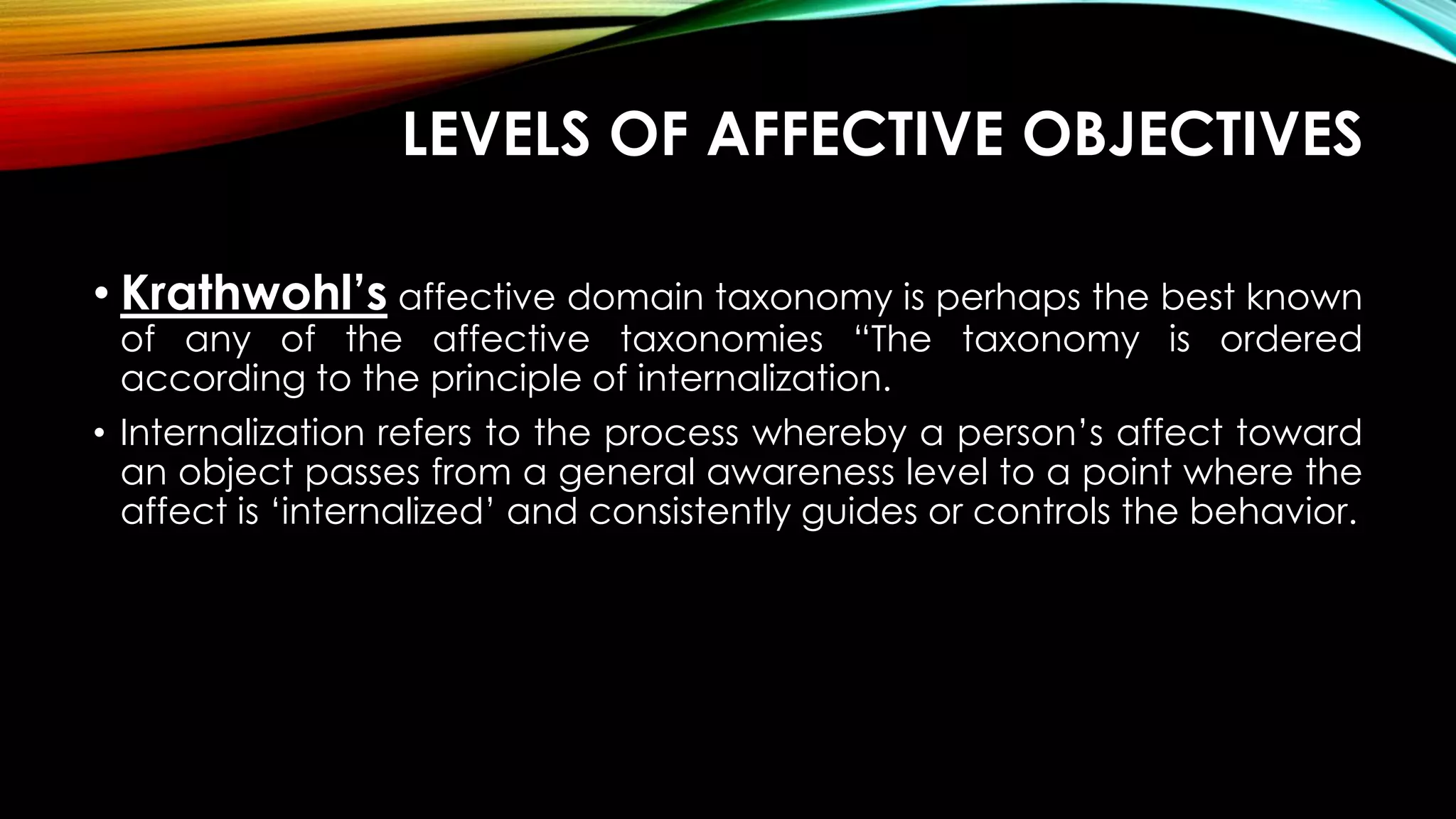 LEVELS OF AFFECTIVE OBJECTIVES

• Krathwohl's affective domain taxonomy is perhaps the best known of any of the affective taxonomies "The taxonomy is ordered according to the principle of internalization.

• Internalization refers to the process whereby a person's affect toward an object passes from a general awareness level to a point where the affect is 'internalized' and consistently guides or controls the behavior.